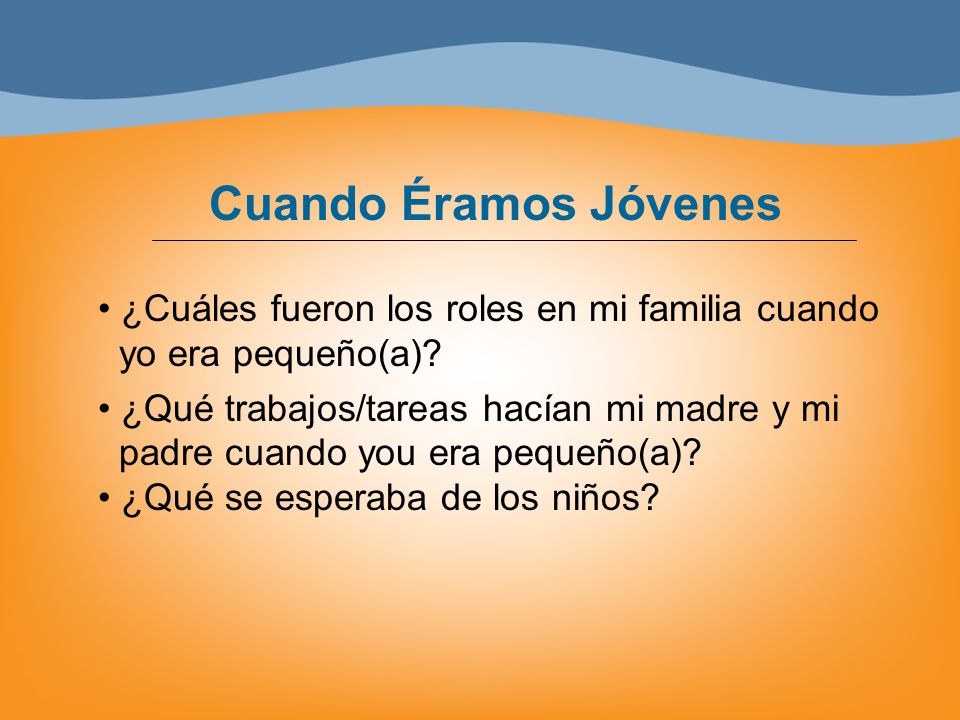 Cuando Éramos Jóvenes

• ¿Cuáles fueron los roles en mi familia cuando yo era pequeño(a)?

• ¿Qué trabajos/tareas hacían mi madre y mi padre cuando you era pequeño(a)?

• ¿Qué se esperaba de los niños?